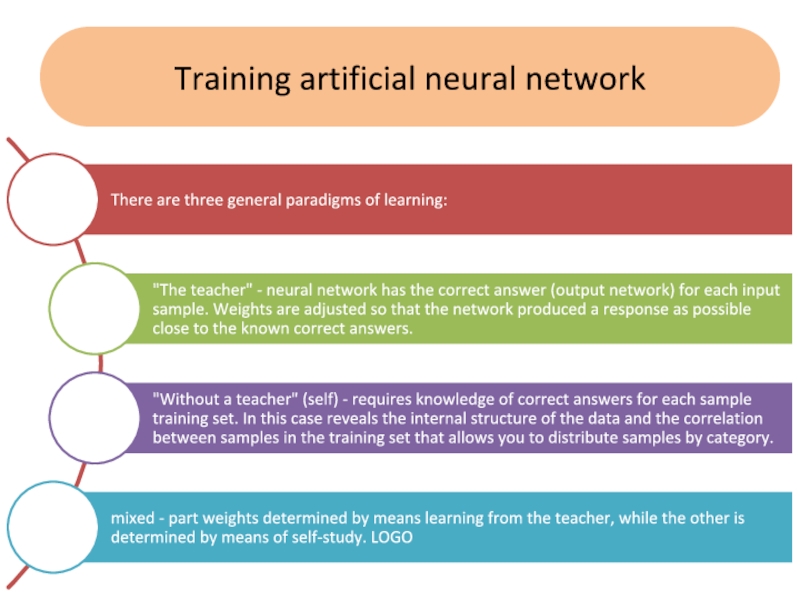 Training artificial neural network

There are three general paradigms of learning:

"The teacher" - neural network has the correct answer (output network) for each input sample. Weights are adjusted so that the network produced a response as possible close to the known correct answers.

"Without a teacher" (self) - requires knowledge of correct answers for each sample training set. In this case reveals the internal structure of the data and the correlation between samples in the training set that allows you to distribute samples by category.

mixed - part weights determined by means learning from the teacher, while the other is determined by means of self-study. LOGO